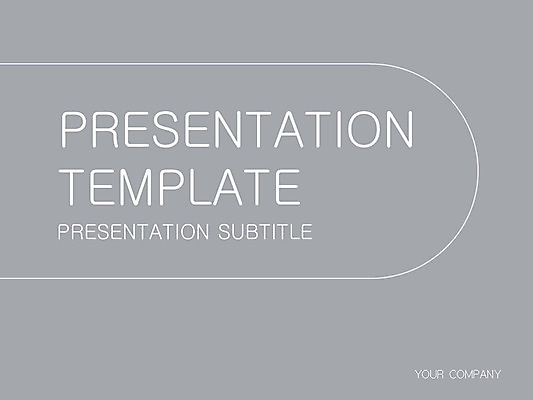 PRESENTATION TEMPLATE

PRESENTATION SUBTITLE

YOUR COMPANY